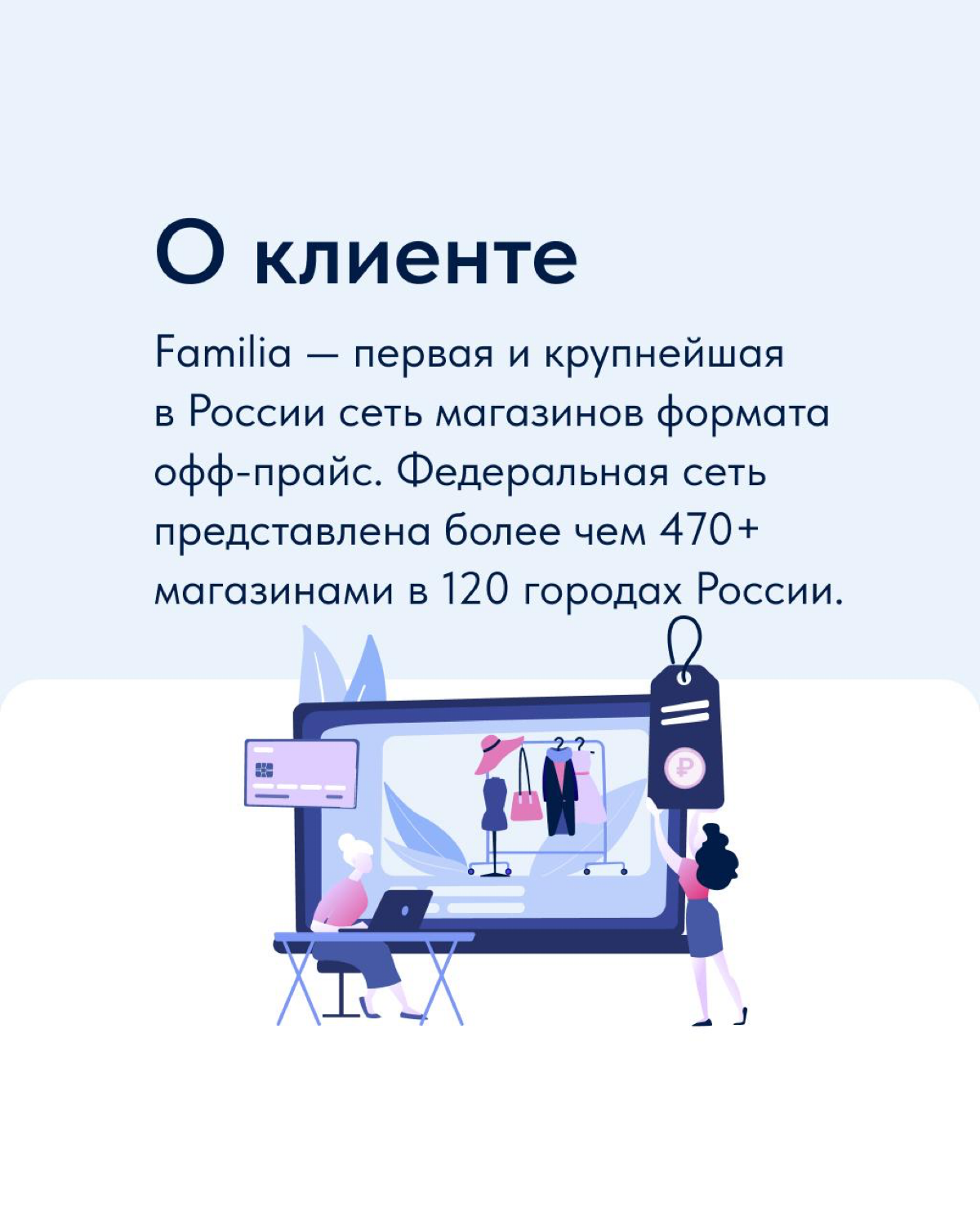 О клиенте

Familia — первая и крупнейшая в России сеть магазинов формата офф-прайс. Федеральная сеть представлена более чем 470+ магазинами в 120 городах России.

₽